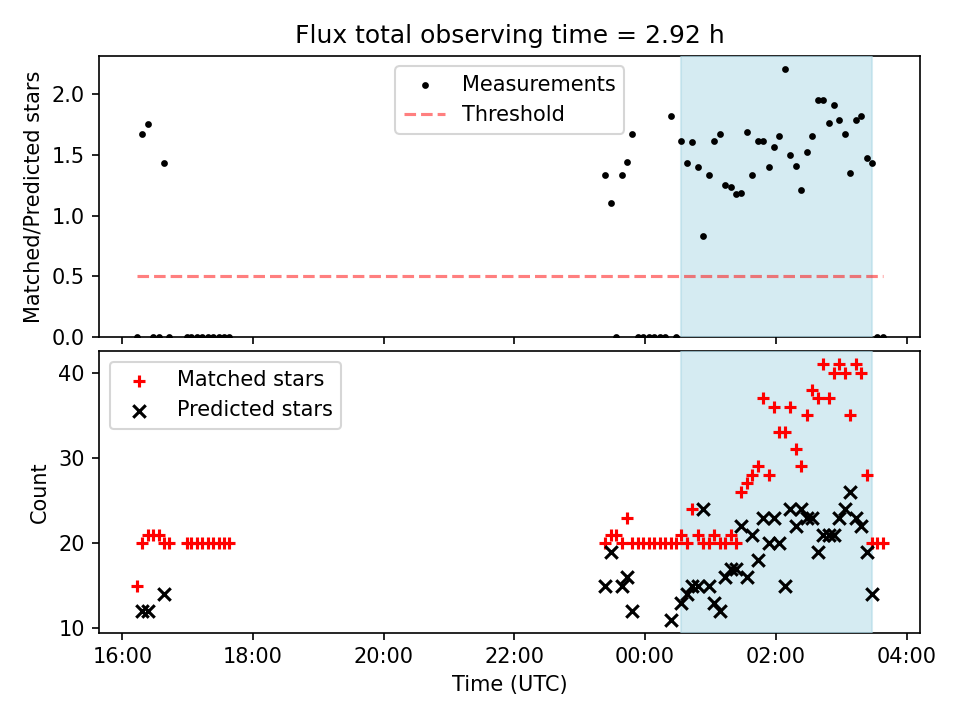 Flux total observing time = 2.92 h

Matched/Predicted stars

2.0
1.5
1.0
0.5
0.0

Measurements
Threshold

Count

40
30
20
10

Matched stars
Predicted stars

16:00
18:00
20:00
22:00
00:00
02:00
04:00

Time (UTC)